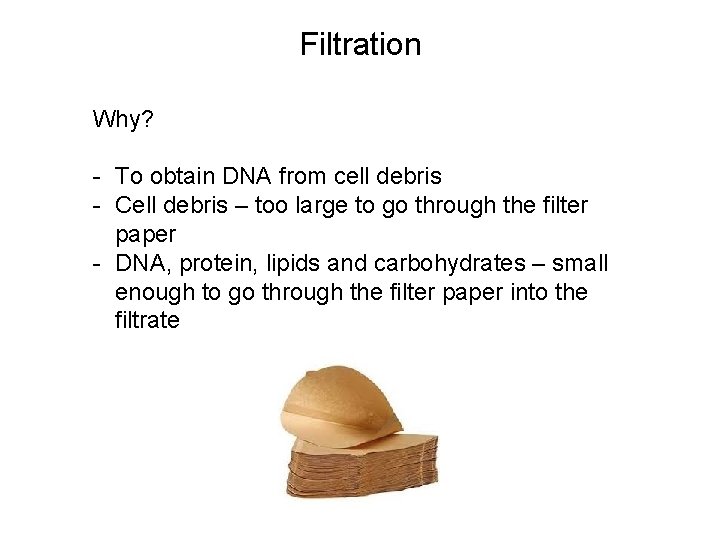 Filtration

Why?

- To obtain DNA from cell debris
- Cell debris – too large to go through the filter paper
- DNA, protein, lipids and carbohydrates – small enough to go through the filter paper into the filtrate